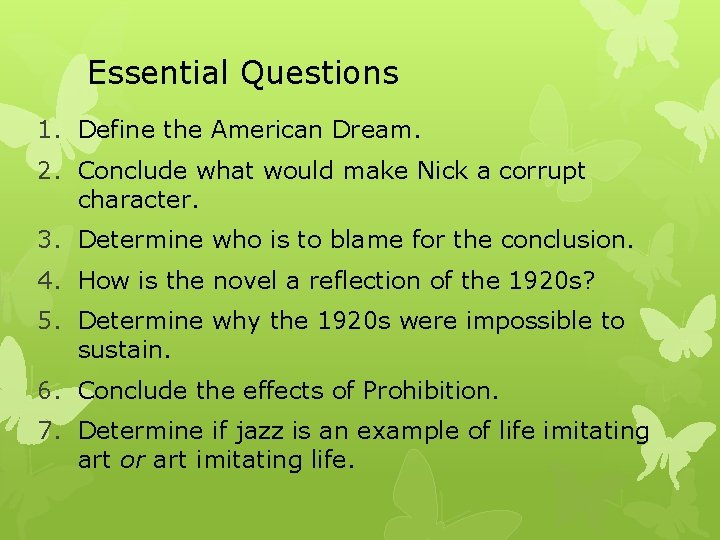 Essential Questions

1. Define the American Dream.
2. Conclude what would make Nick a corrupt character.
3. Determine who is to blame for the conclusion.
4. How is the novel a reflection of the 1920s?
5. Determine why the 1920s were impossible to sustain.
6. Conclude the effects of Prohibition.
7. Determine if jazz is an example of life imitating art or art imitating life.